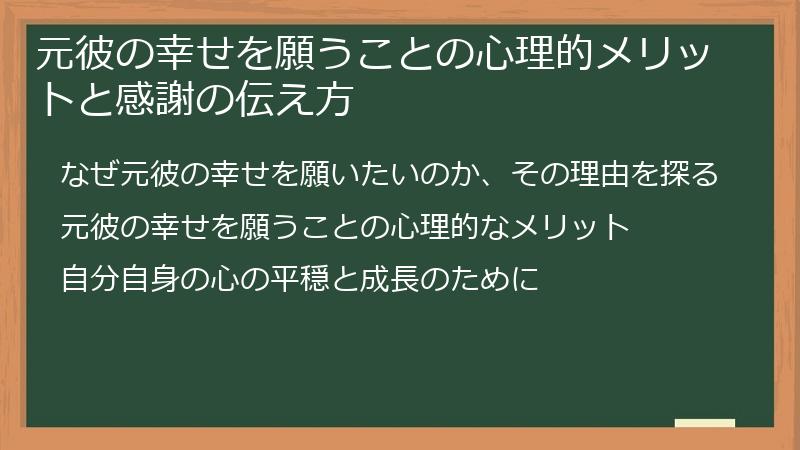 元彼の幸せを願うことの心理的メリットと感謝の伝え方

なぜ元彼の幸せを願いたいのか、その理由を探る

元彼の幸せを願うことの心理的なメリット

自分自身の心の平穏と成長のために